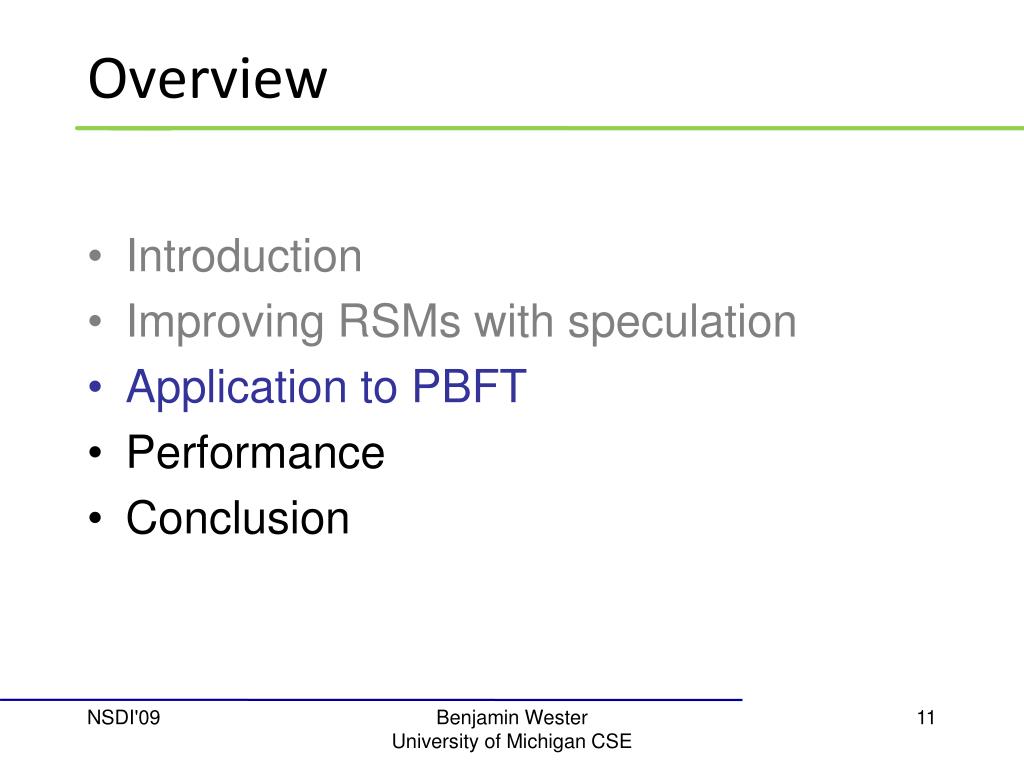 Overview

• Introduction
• Improving RSMs with speculation
• Application to PBFT
• Performance
• Conclusion

NSDI'09

Benjamin Wester
University of Michigan CSE

11